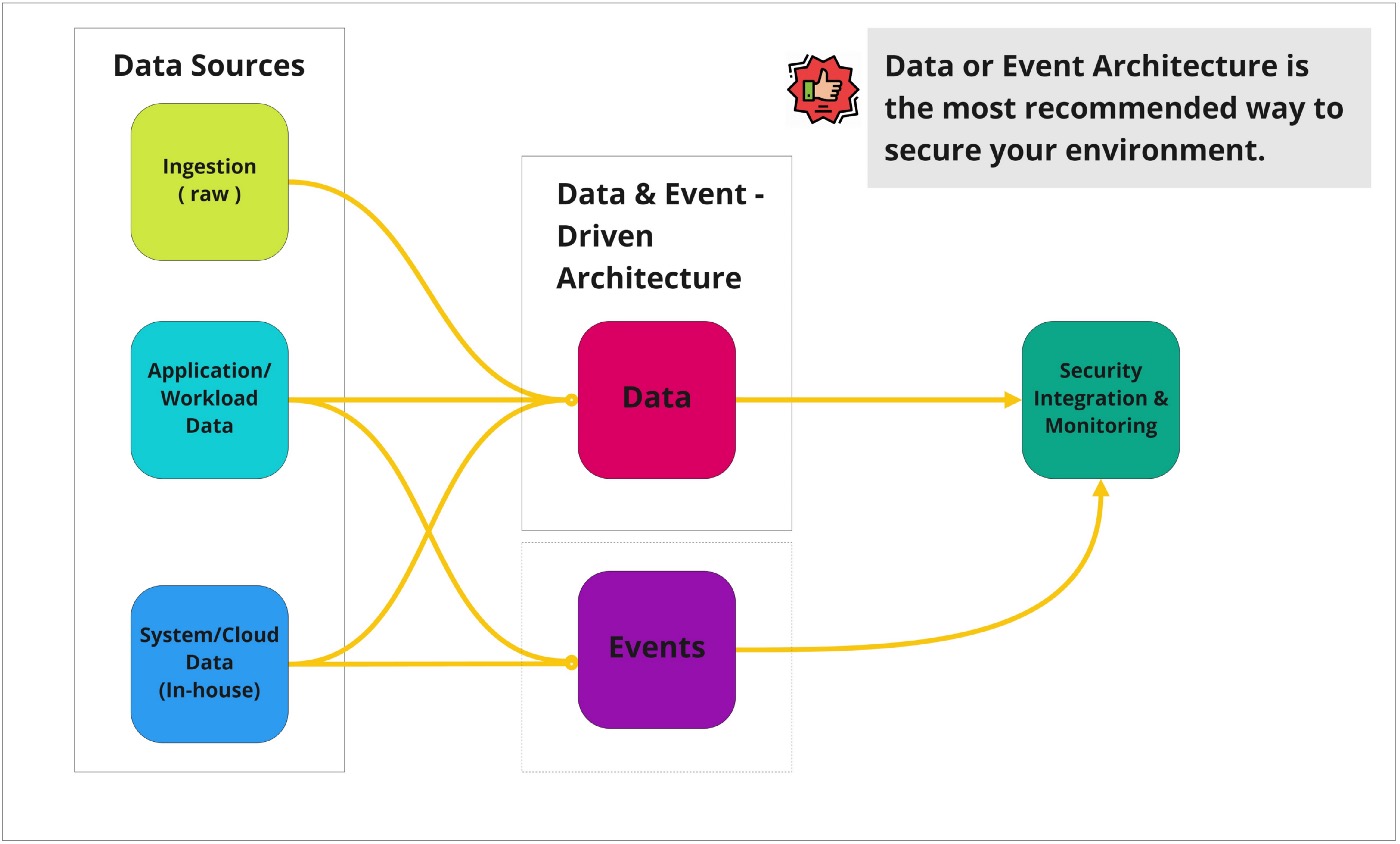 Data Sources

Ingestion
( raw )

Application/
Workload
Data

System/Cloud
Data
(In-house)

Data or Event Architecture is the most recommended way to secure your environment.

Data & Event - Driven Architecture

Data

Events

Security
Integration &
Monitoring